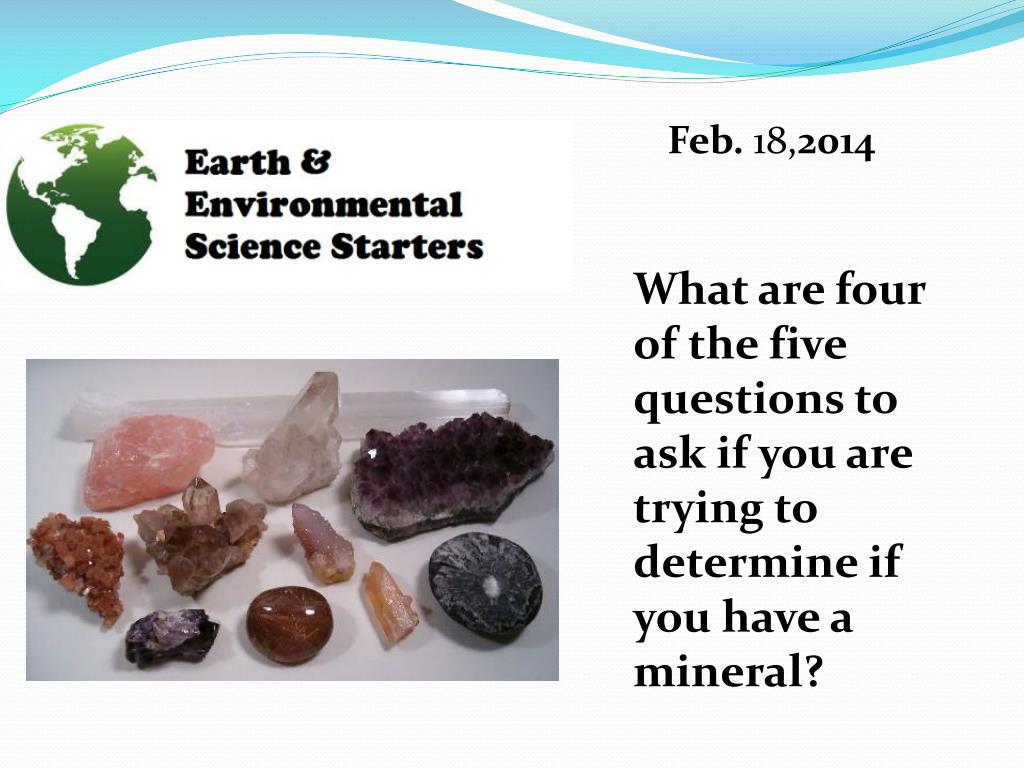 Earth & Environmental Science Starters

Feb. 18,2014

What are four of the five questions to ask if you are trying to determine if you have a mineral?